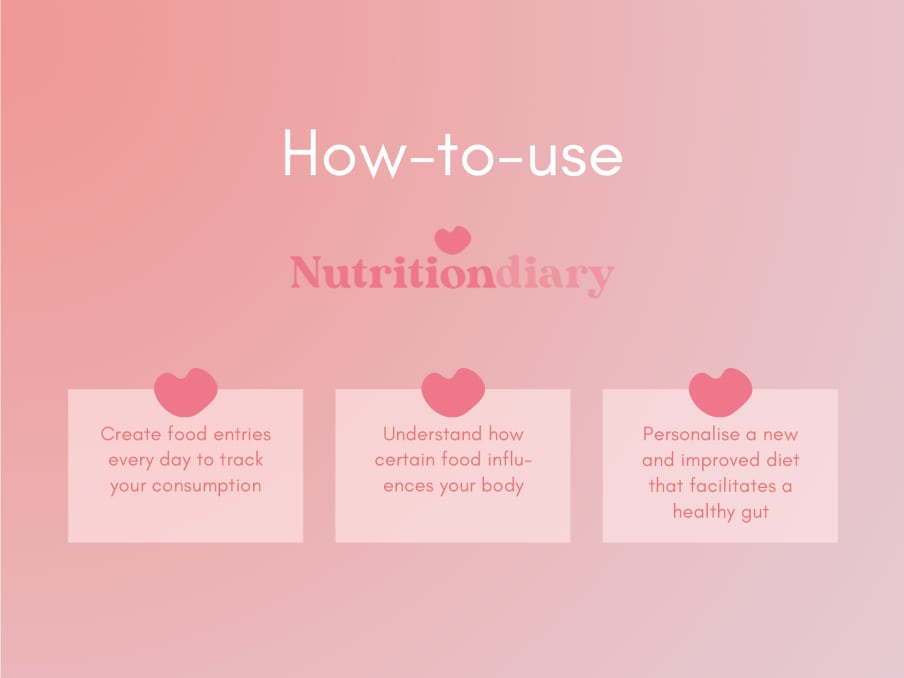 How-to-use

Nutritiondiary

Create food entries every day to track your consumption

Understand how certain food influences your body

Personalise a new and improved diet that facilitates a healthy gut